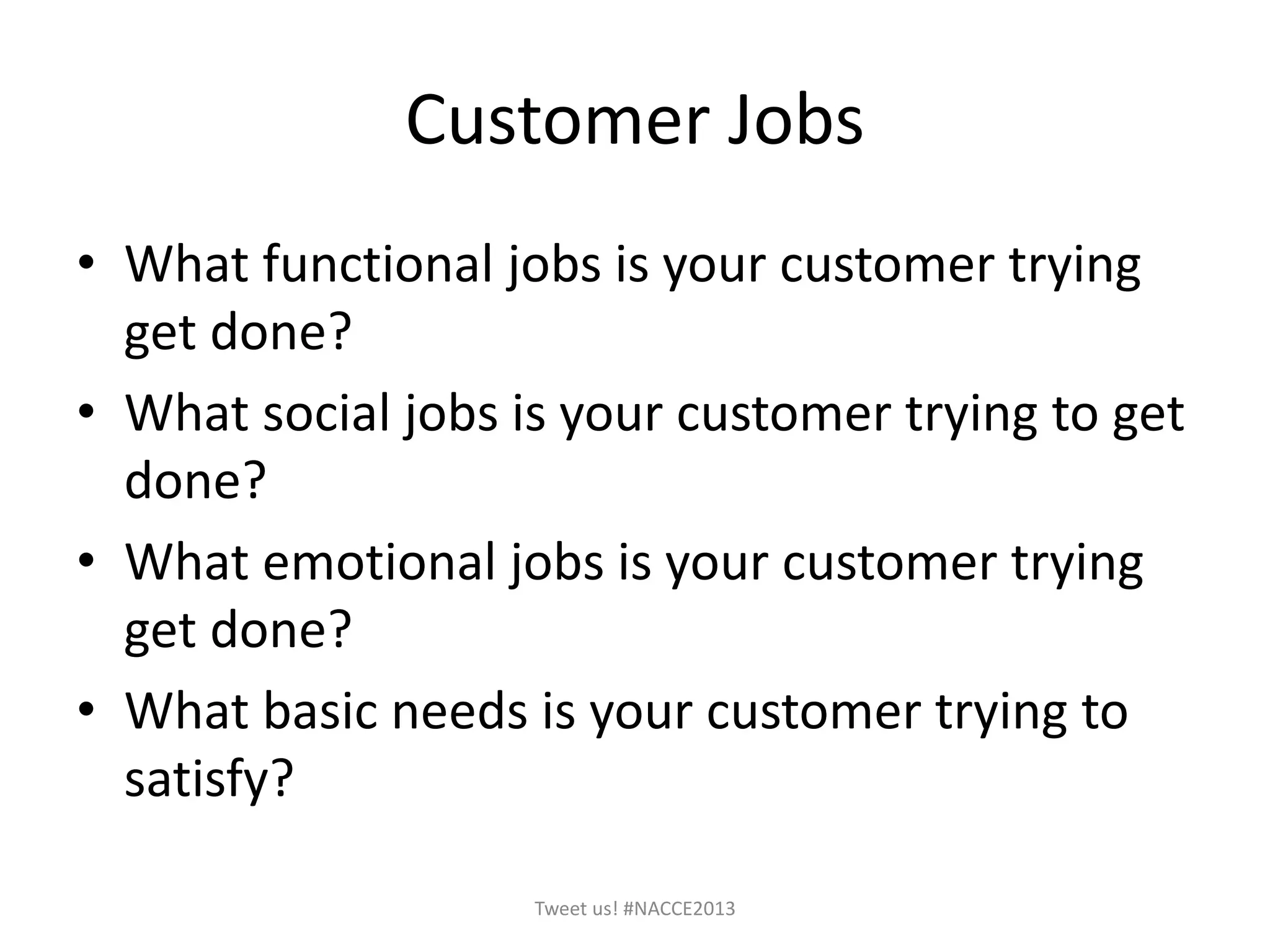 Customer Jobs

• What functional jobs is your customer trying get done?
• What social jobs is your customer trying to get done?
• What emotional jobs is your customer trying get done?
• What basic needs is your customer trying to satisfy?

Tweet us! #NACCE2013